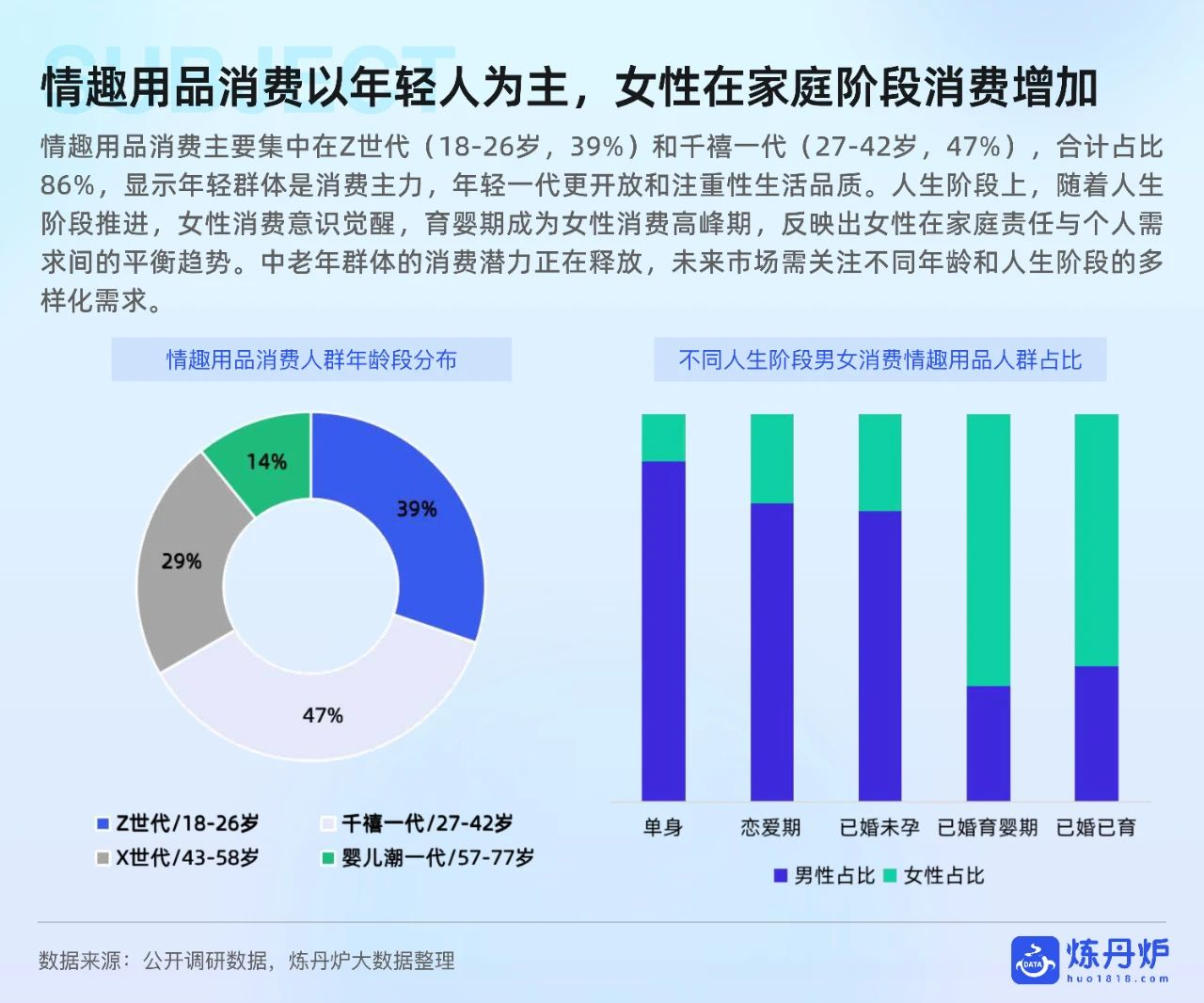 SUBJECT

情趣用品消费以年轻人为主，女性在家庭阶段消费增加

情趣用品消费主要集中在Z世代（18-26岁，39%）和千禧一代（27-42岁，47%），合计占比86%，显示年轻群体是消费主力，年轻一代更开放和注重性生活品质。人生阶段上，随着人生阶段推进，女性消费意识觉醒，育婴期成为女性消费高峰期，反映出女性在家庭责任与个人需求间的平衡趋势。中老年群体的消费潜力正在释放，未来市场需关注不同年龄和人生阶段的多样化需求。

情趣用品消费人群年龄段分布

14%
39%
29%
47%

Z世代/18-26岁
千禧一代/27-42岁
X世代/43-58岁
婴儿潮一代/57-77岁

不同人生阶段男女消费情趣用品人群占比

单身
恋爱期
已婚未孕
已婚育婴期
已婚已育

男性占比 女性占比

数据来源：公开调研数据，炼丹炉大数据整理

DATA 炼丹炉
huo1818.com